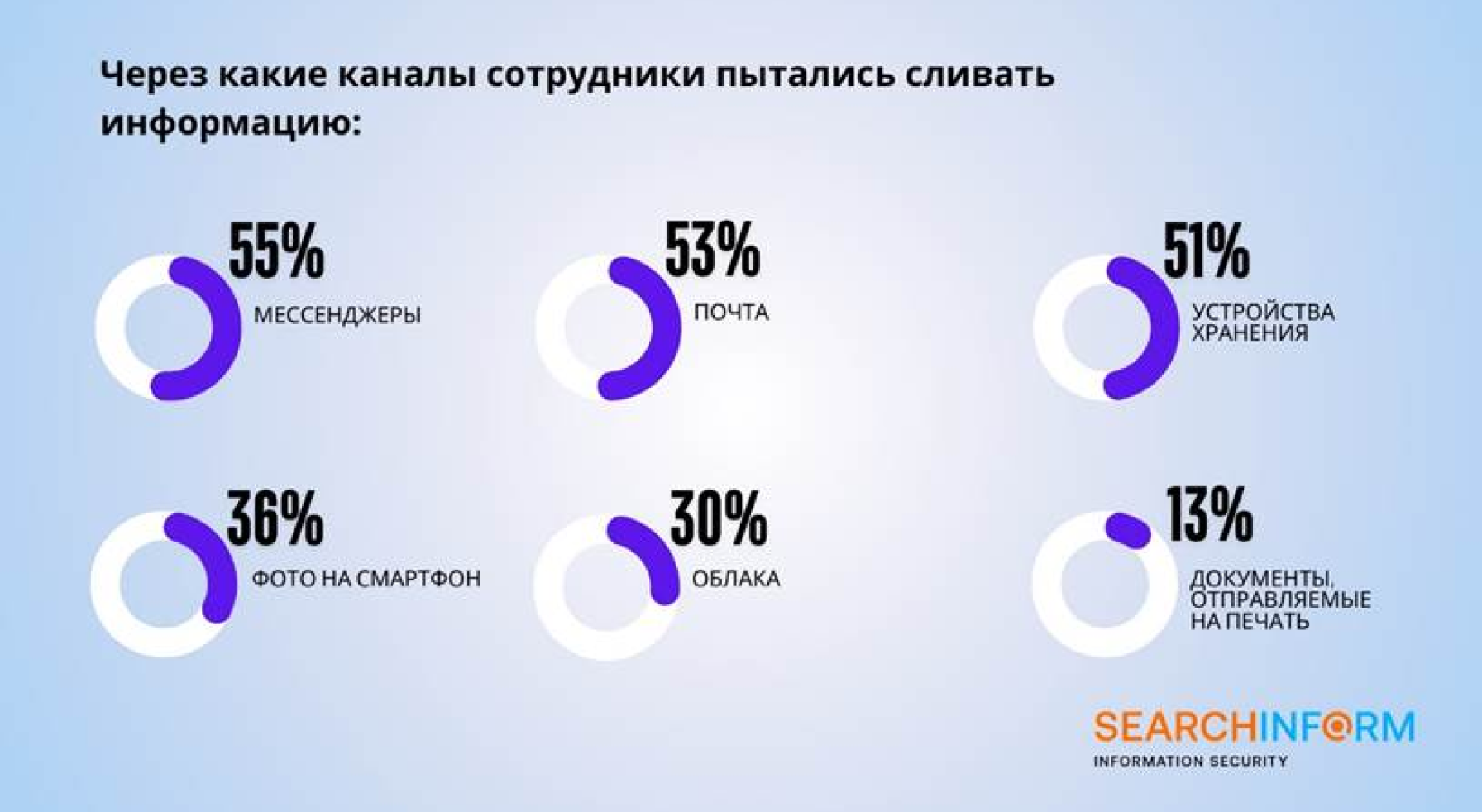 Через какие каналы сотрудники пытались сливать информацию:

55%
МЕССЕНДЖЕРЫ

53%
ПОЧТА

51%
УСТРОЙСТВА ХРАНЕНИЯ

36%
ФОТО НА СМАРТФОН

30%
ОБЛАКА

13%
ДОКУМЕНТЫ, ОТПРАВЛЯЕМЫЕ НА ПЕЧАТЬ

SEARCHINFORM
INFORMATION SECURITY